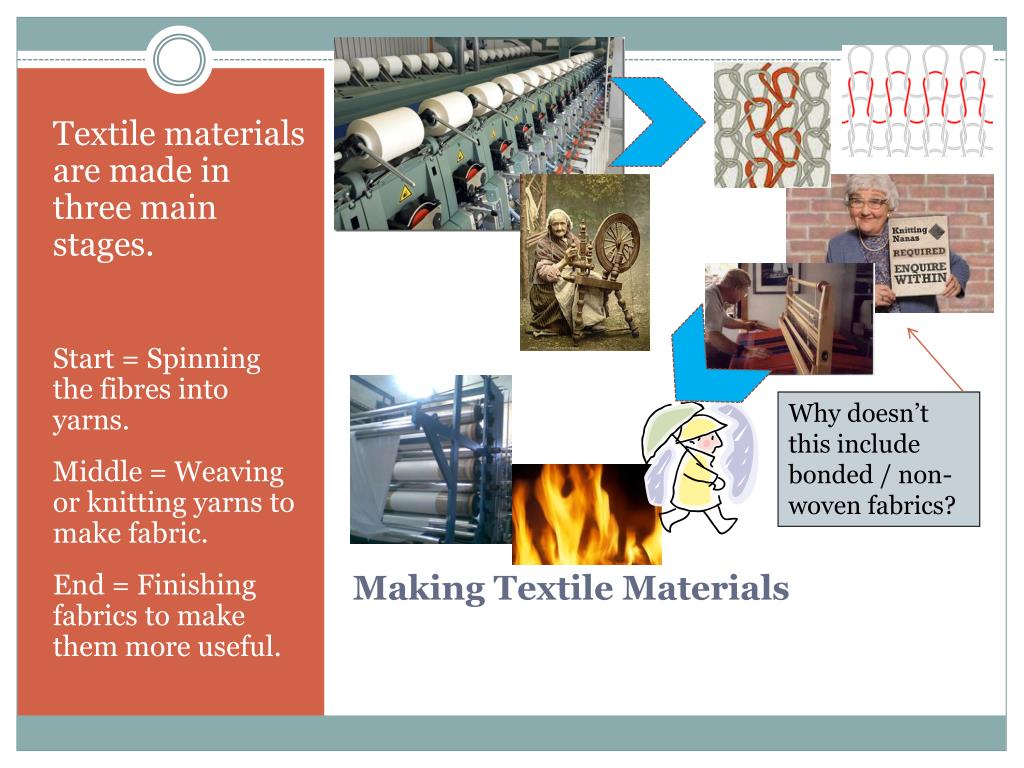 Textile materials are made in three main stages.

Start = Spinning the fibres into yarns.

Middle = Weaving or knitting yarns to make fabric.

End = Finishing fabrics to make them more useful.

Knitting Nanas REQUIRED ENQUIRE WITHIN

Why doesn't this include bonded / non-woven fabrics?

Making Textile Materials